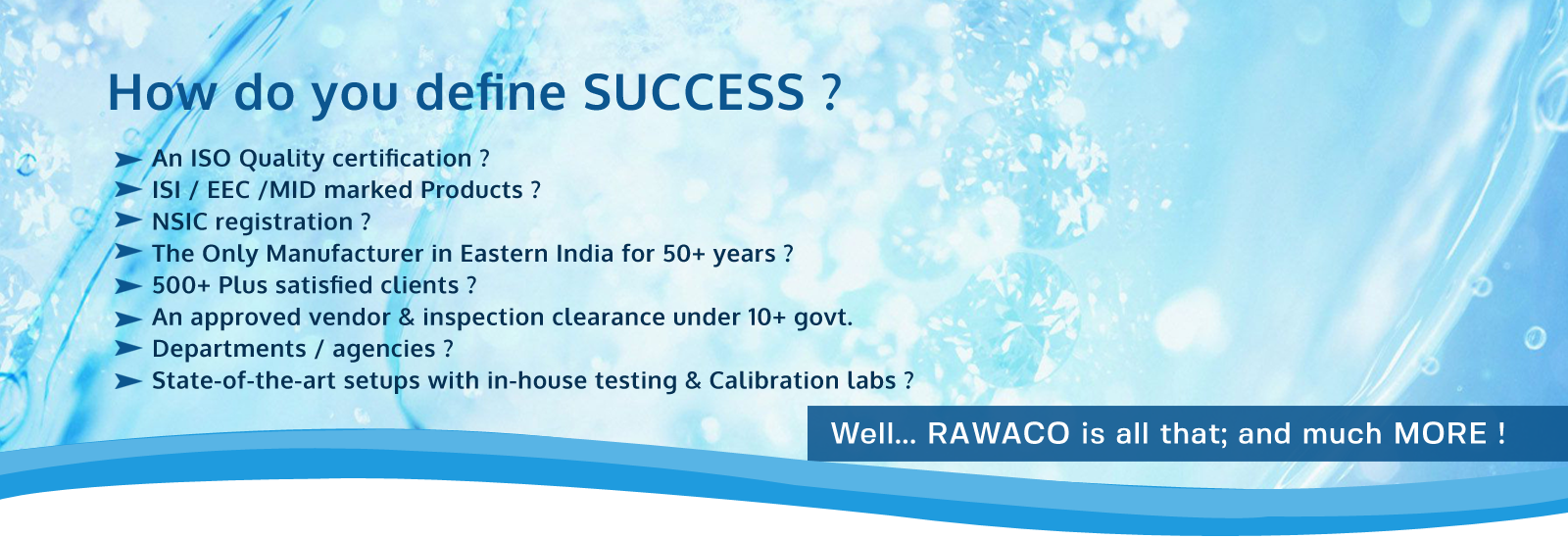 How do you define SUCCESS ?

➤ An ISO Quality certification ?
➤ ISI / EEC /MID marked Products ?
➤ NSIC registration ?
➤ The Only Manufacturer in Eastern India for 50+ years ?
➤ 500+ Plus satisfied clients ?
➤ An approved vendor & inspection clearance under 10+ govt.
➤ Departments / agencies ?
➤ State-of-the-art setups with in-house testing & Calibration labs ?

Well... RAWACO is all that; and much MORE !